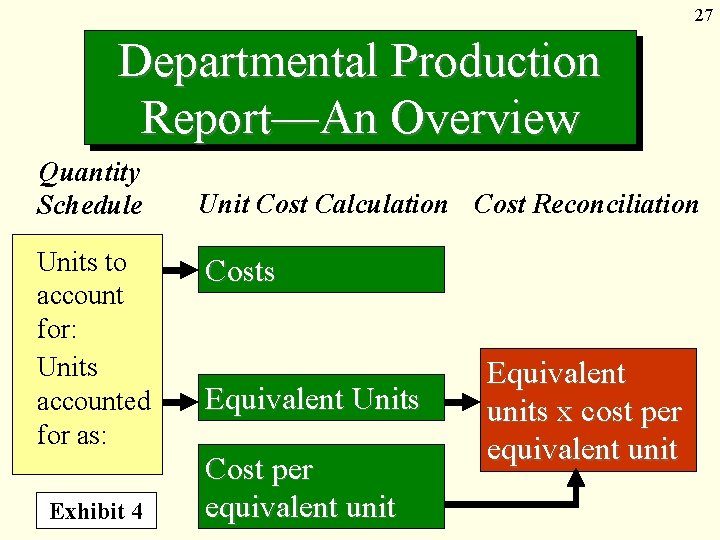 27

Departmental Production Report—An Overview

Quantity Schedule

Unit Cost Calculation

Cost Reconciliation

Units to account for:

Units accounted for as:

Costs

Equivalent Units

Cost per equivalent unit

Equivalent units x cost per equivalent unit

Exhibit 4